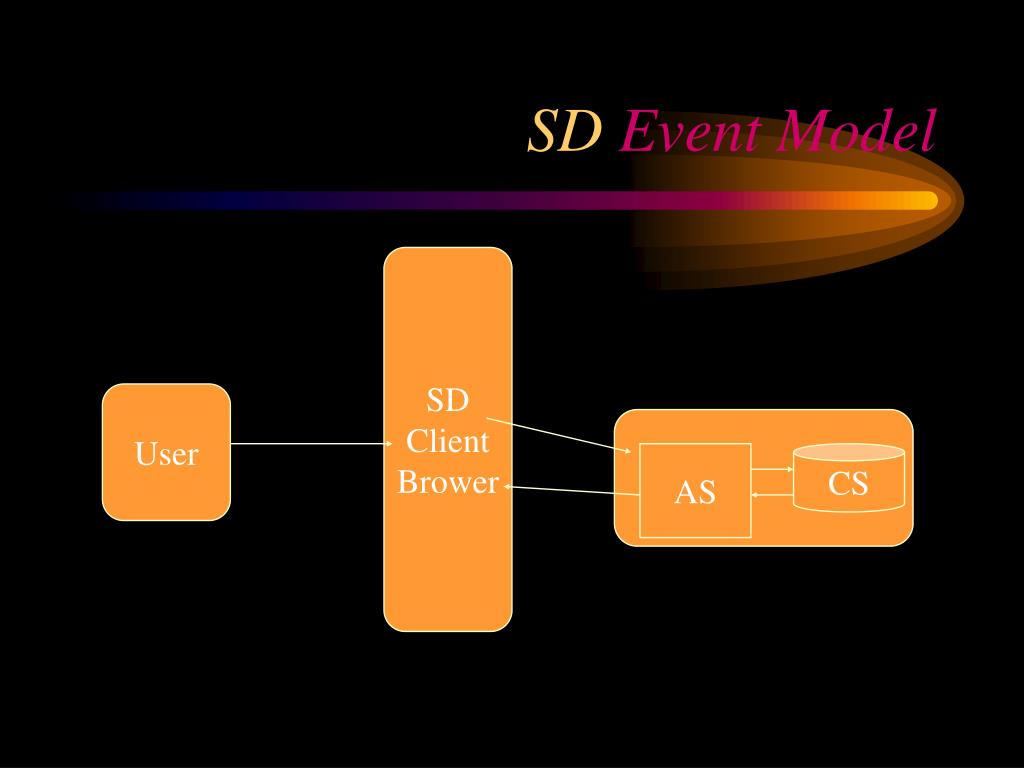 SD Event Model

User

SD
Client
Brower

AS

CS